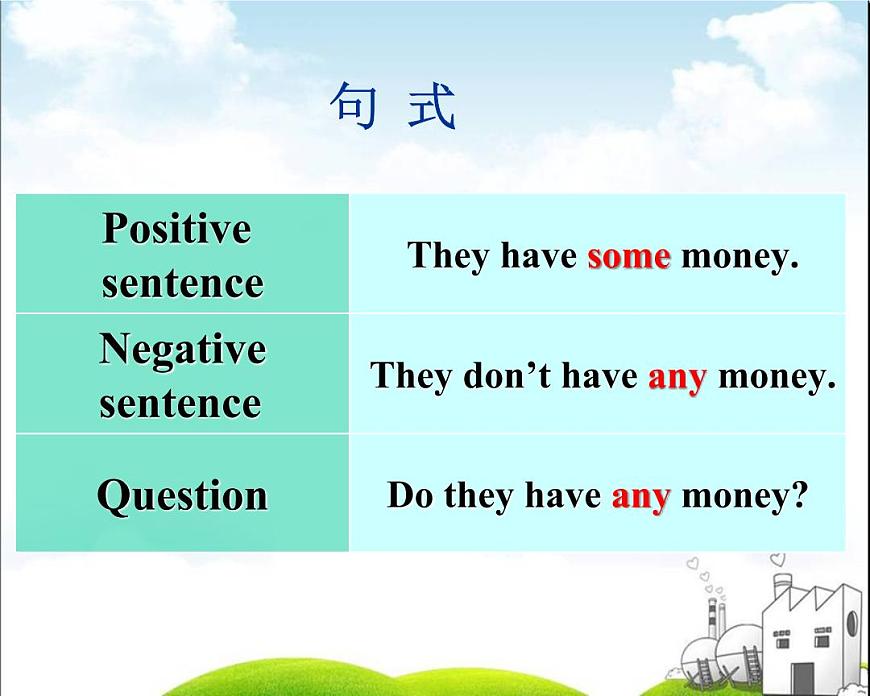 句 式

| Positive sentence | They have some money. |
|---|---|
| Negative sentence | They don’t have any money. |
| Question | Do they have any money? |